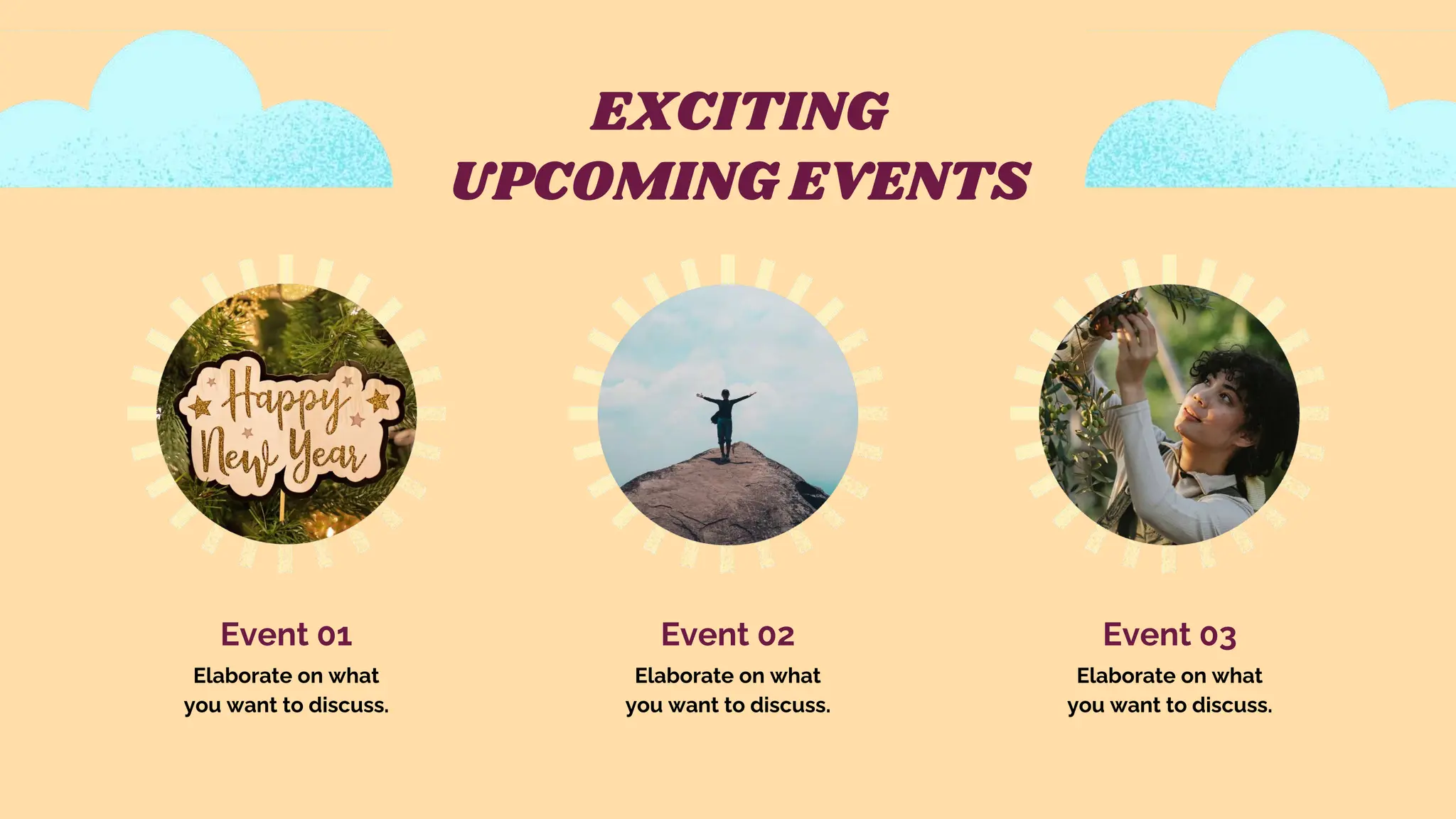 EXCITING UPCOMING EVENTS

Happy New Year

Event 01
Elaborate on what you want to discuss.

Event 02
Elaborate on what you want to discuss.

Event 03
Elaborate on what you want to discuss.